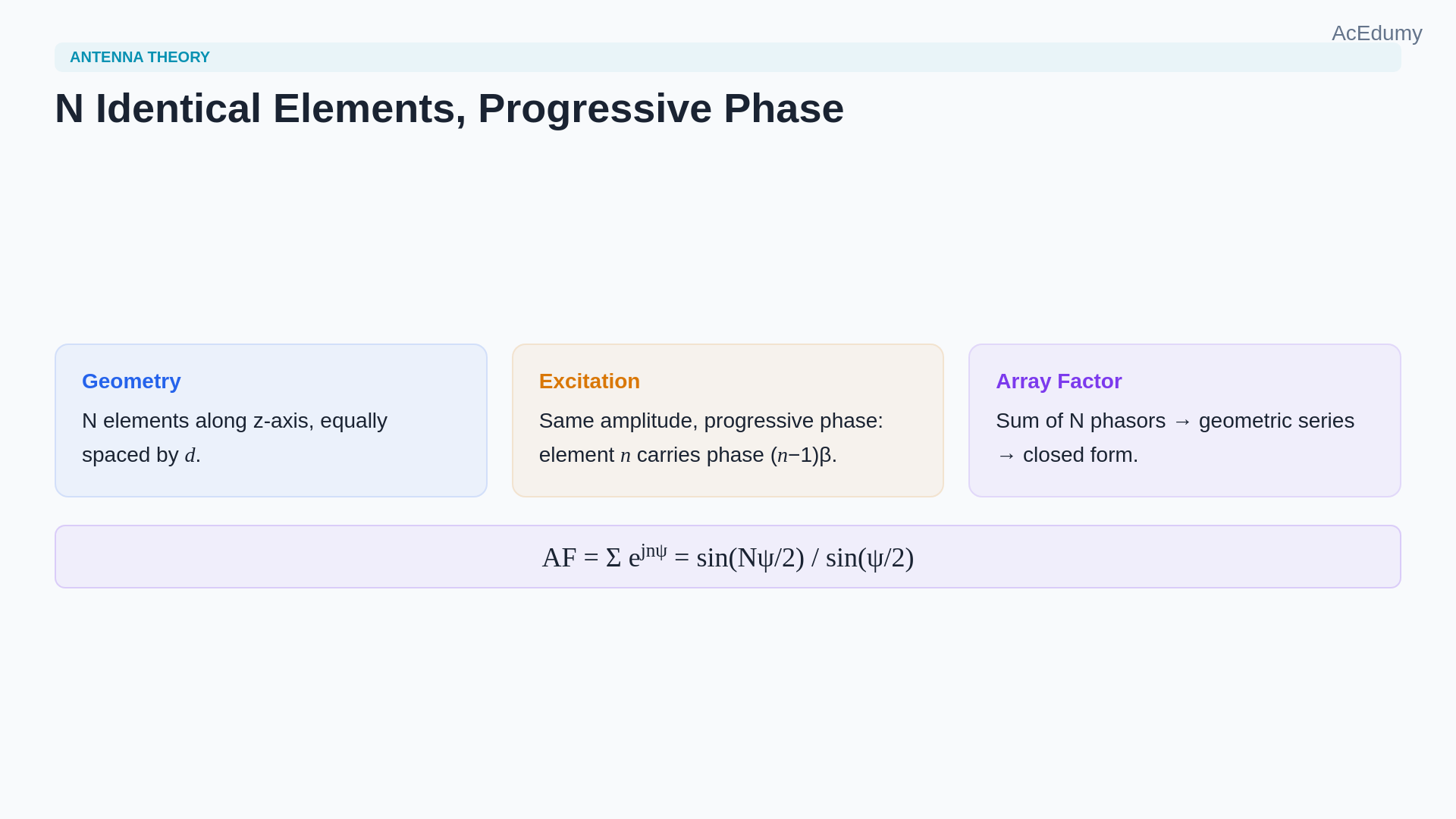 AcEdumy

ANTENNA THEORY

N Identical Elements, Progressive Phase

Geometry

N elements along z-axis, equally spaced by $d$.

Excitation

Same amplitude, progressive phase: element $n$ carries phase $(n-1)\beta$.

Array Factor

Sum of N phasors → geometric series → closed form.

$AF = \Sigma e^{jn\psi} = \sin(N\psi/2) / \sin(\psi/2)$